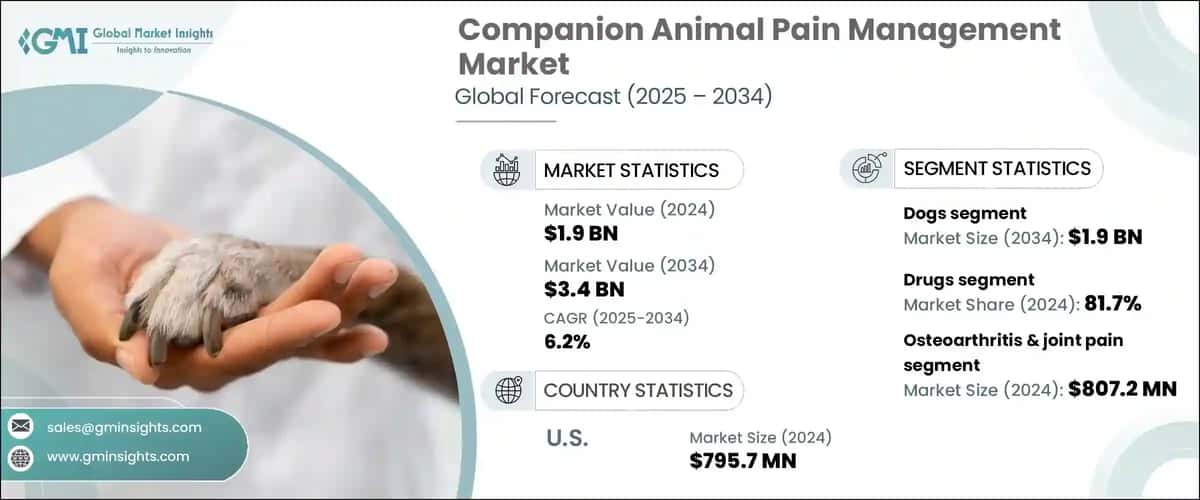 GMI Global Market Insights
Insights to Innovation

Companion Animal Pain Management Market
Global Forecast (2025 – 2034)

MARKET STATISTICS

Market Value (2024)
$1.9 BN

Market Value (2034)
$3.4 BN

CAGR (2025-2034)
6.2%

COUNTRY STATISTICS

U.S.

Market Size (2024)
$795.7 MN

SEGMENT STATISTICS

Dogs segment
Market Size (2034): $1.9 BN

Drugs segment
Market Share (2024): 81.7%

Osteoarthritis & joint pain segment
Market Size (2024): $807.2 MN

sales@gminsights.com

www.gminsights.com